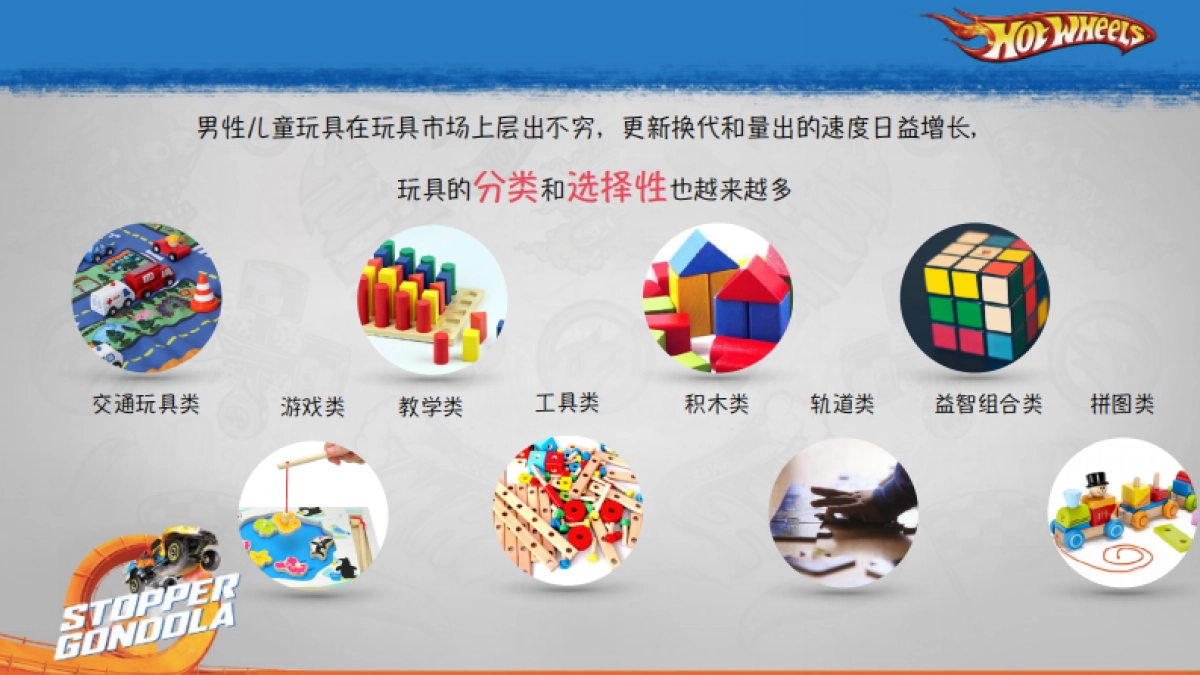 HOT WHEELS

男性儿童玩具在玩具市场上层出不穷，更新换代和量出的速度日益增长，

玩具的分类和选择性也越来越多

交通玩具类

游戏类

教学类

工具类

积木类

轨道类

益智组合类

拼图类

STOPPER GONDOLA